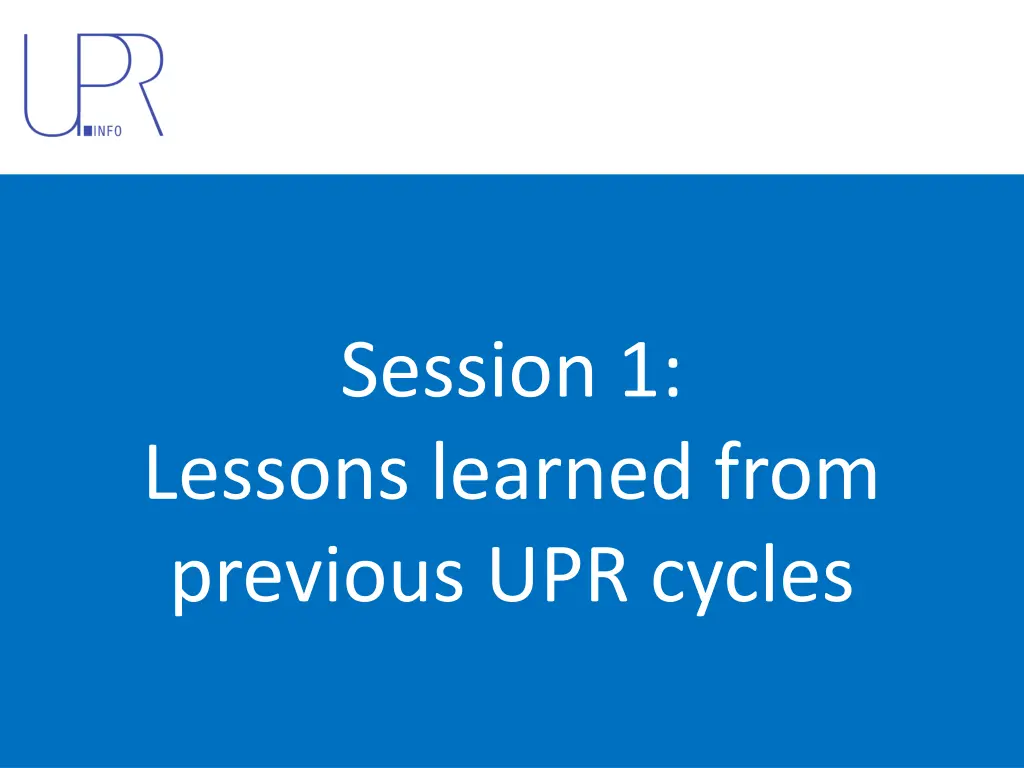 UPR INFO

Session 1:
Lessons learned from previous UPR cycles